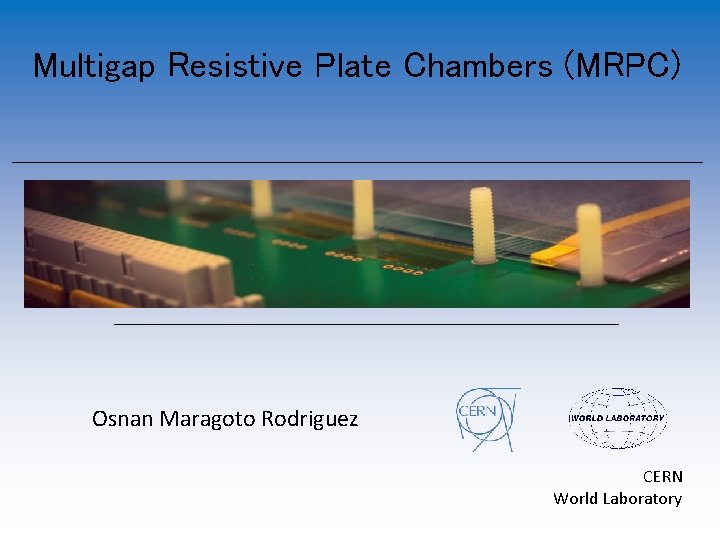 Multigap Resistive Plate Chambers (MRPC)

Osnan Maragoto Rodriguez

CERN

WORLD LABORATORY

CERN
World Laboratory